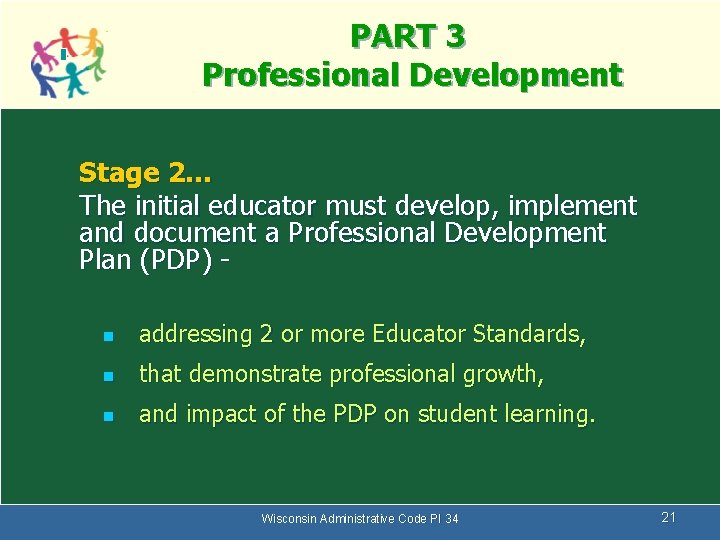 PART 3
Professional Development

Stage 2…
The initial educator must develop, implement and document a Professional Development Plan (PDP) -

- addressing 2 or more Educator Standards,
- that demonstrate professional growth,
- and impact of the PDP on student learning.

Wisconsin Administrative Code PI 34

21